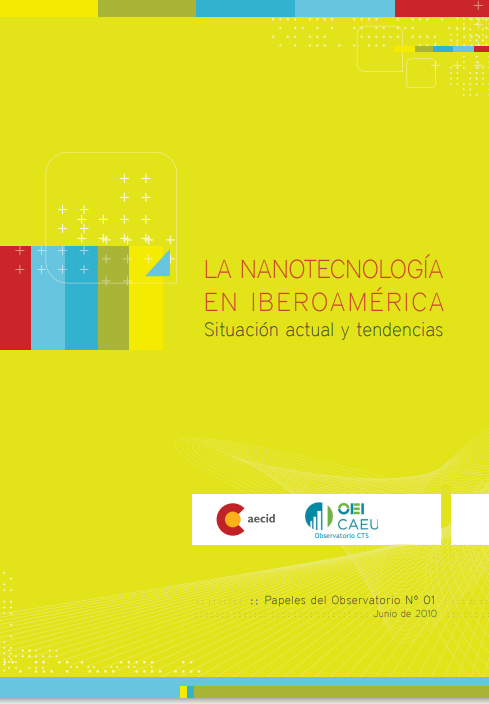 LA NANOTECNOLOGÍA
EN IBEROAMÉRICA
Situación actual y tendencias

aecid

OEI
CAEU
Observatorio CTS

:: Papeles del Observatorio Nº 01
Junio de 2010